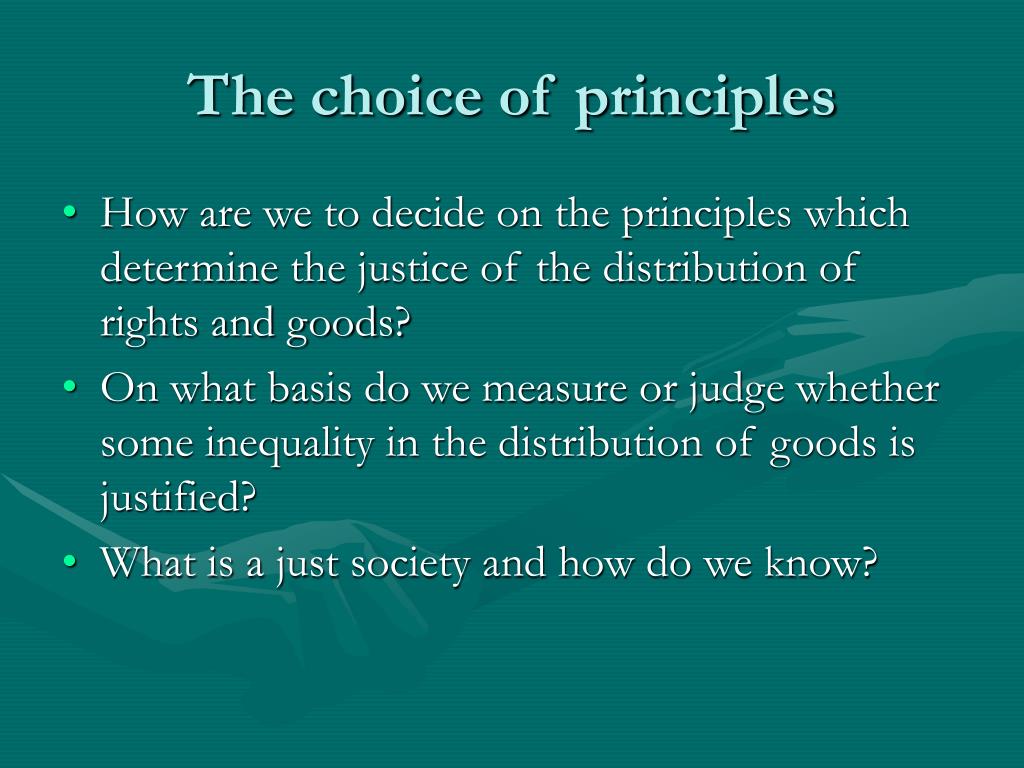 The choice of principles

• How are we to decide on the principles which determine the justice of the distribution of rights and goods?
• On what basis do we measure or judge whether some inequality in the distribution of goods is justified?
• What is a just society and how do we know?